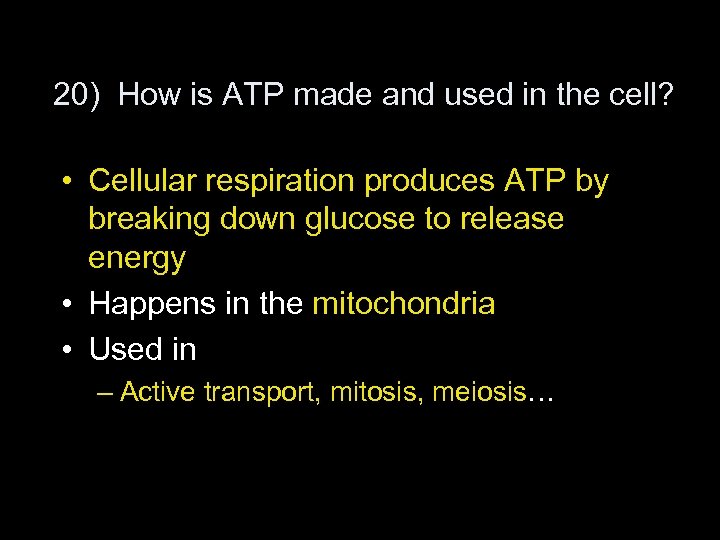 20) How is ATP made and used in the cell?

• Cellular respiration produces ATP by breaking down glucose to release energy
• Happens in the mitochondria
• Used in
– Active transport, mitosis, meiosis…